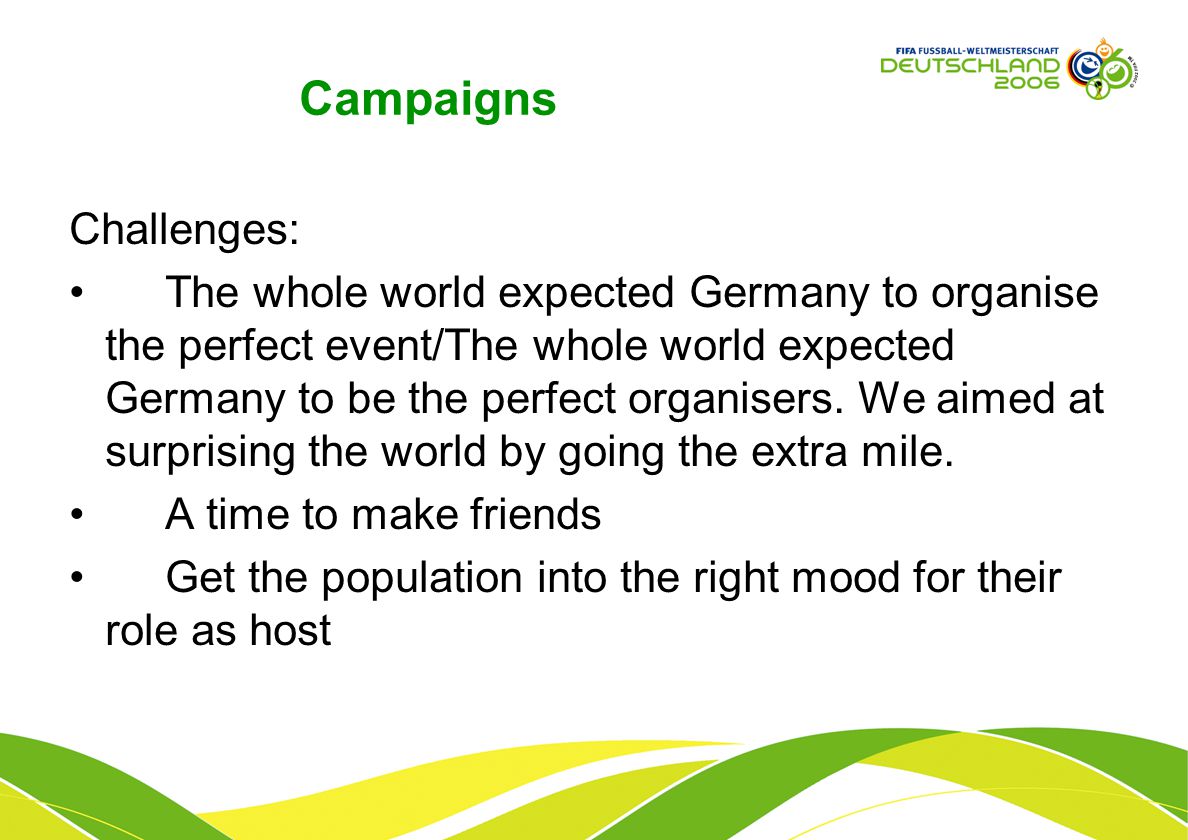 FIFA FUSSBALL-WELTMEISTERSCHAFT DEUTSCHLAND 2006

Campaigns

Challenges:

• The whole world expected Germany to organise the perfect event/The whole world expected Germany to be the perfect organisers. We aimed at surprising the world by going the extra mile.

• A time to make friends

• Get the population into the right mood for their role as host